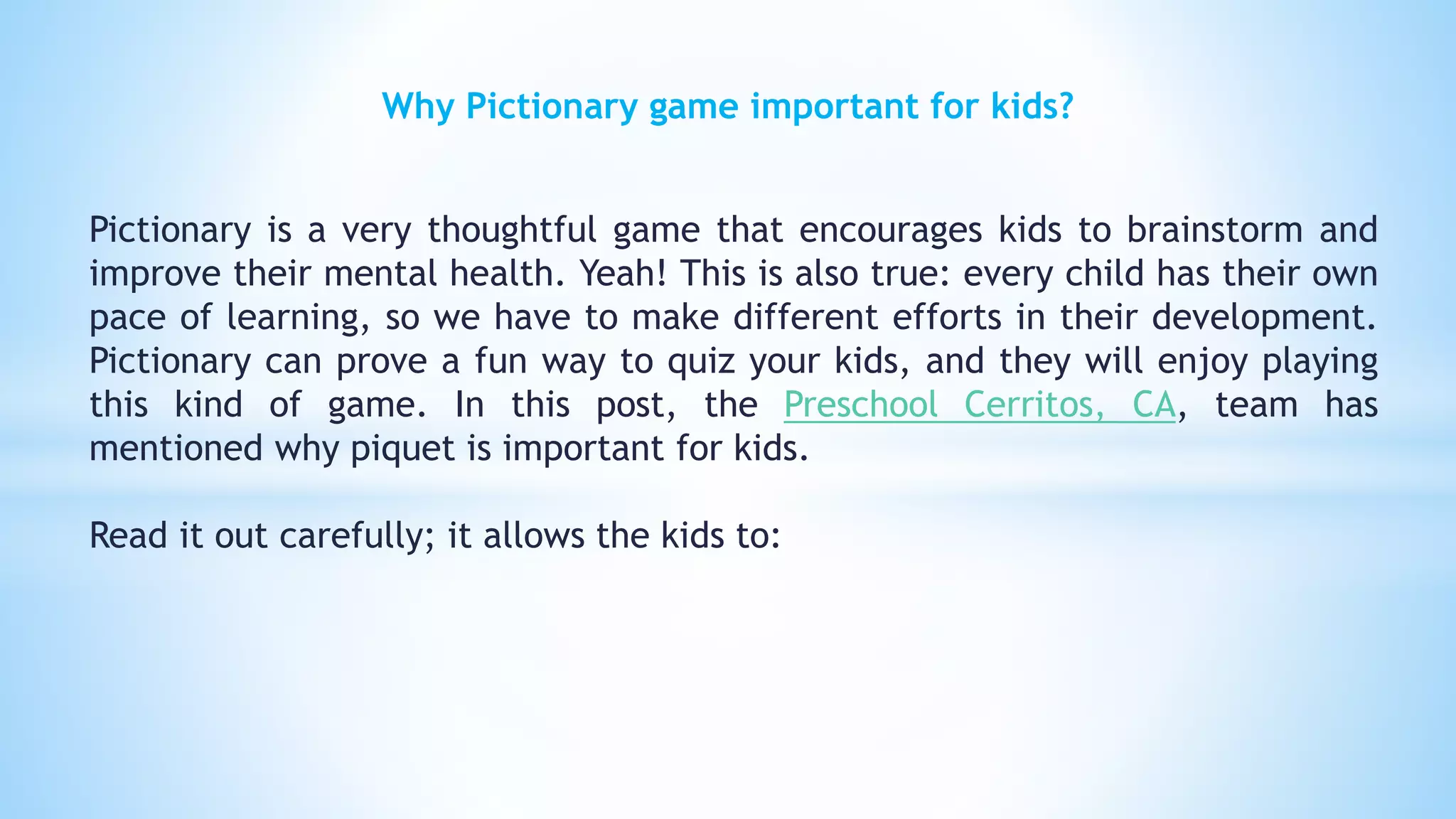 Why Pictionary game important for kids?

Pictionary is a very thoughtful game that encourages kids to brainstorm and improve their mental health. Yeah! This is also true: every child has their own pace of learning, so we have to make different efforts in their development. Pictionary can prove a fun way to quiz your kids, and they will enjoy playing this kind of game. In this post, the Preschool Cerritos, CA, team has mentioned why piquet is important for kids.

Read it out carefully; it allows the kids to: